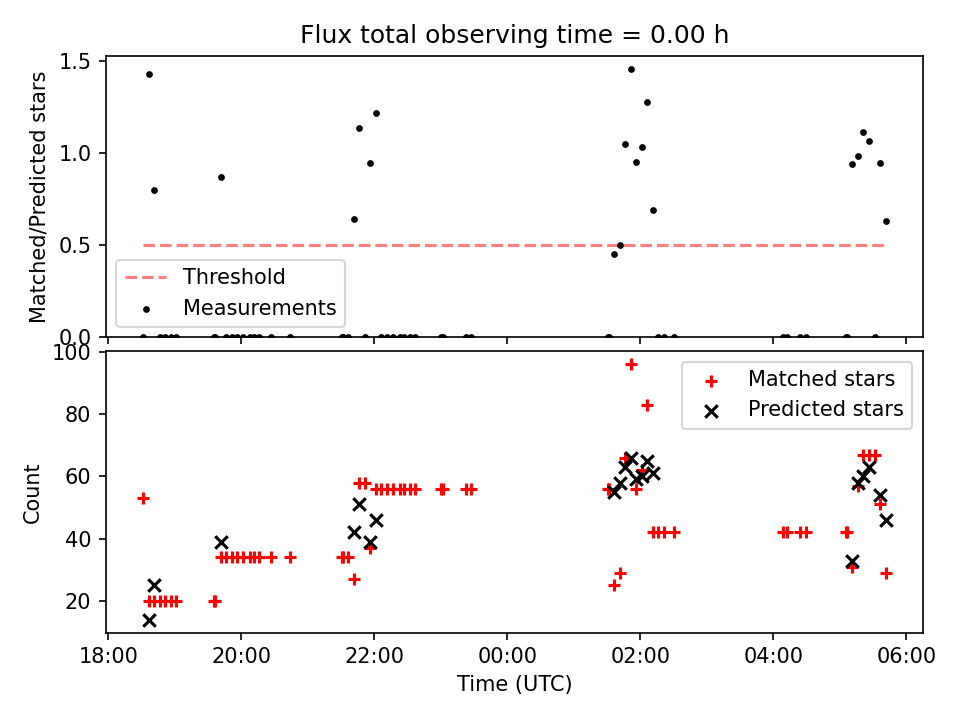 Flux total observing time = 0.00 h

Matched/Predicted stars

1.5
1.0
0.5
0.0

Threshold
Measurements

Count

100
80
60
40
20

Matched stars
Predicted stars

18:00
20:00
22:00
00:00
02:00
04:00
06:00

Time (UTC)